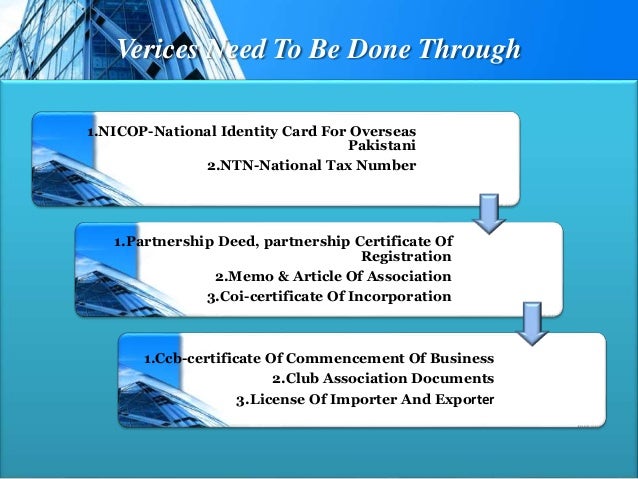 Verices Need To Be Done Through

1.NICOP-National Identity Card For Overseas Pakistani
2.NTN-National Tax Number

1.Partnership Deed, partnership Certificate Of Registration
2.Memo & Article Of Association
3.Coi-certificate Of Incorporation

1.Ccb-certificate Of Commencement Of Business
2.Club Association Documents
3.License Of Importer And Exporter